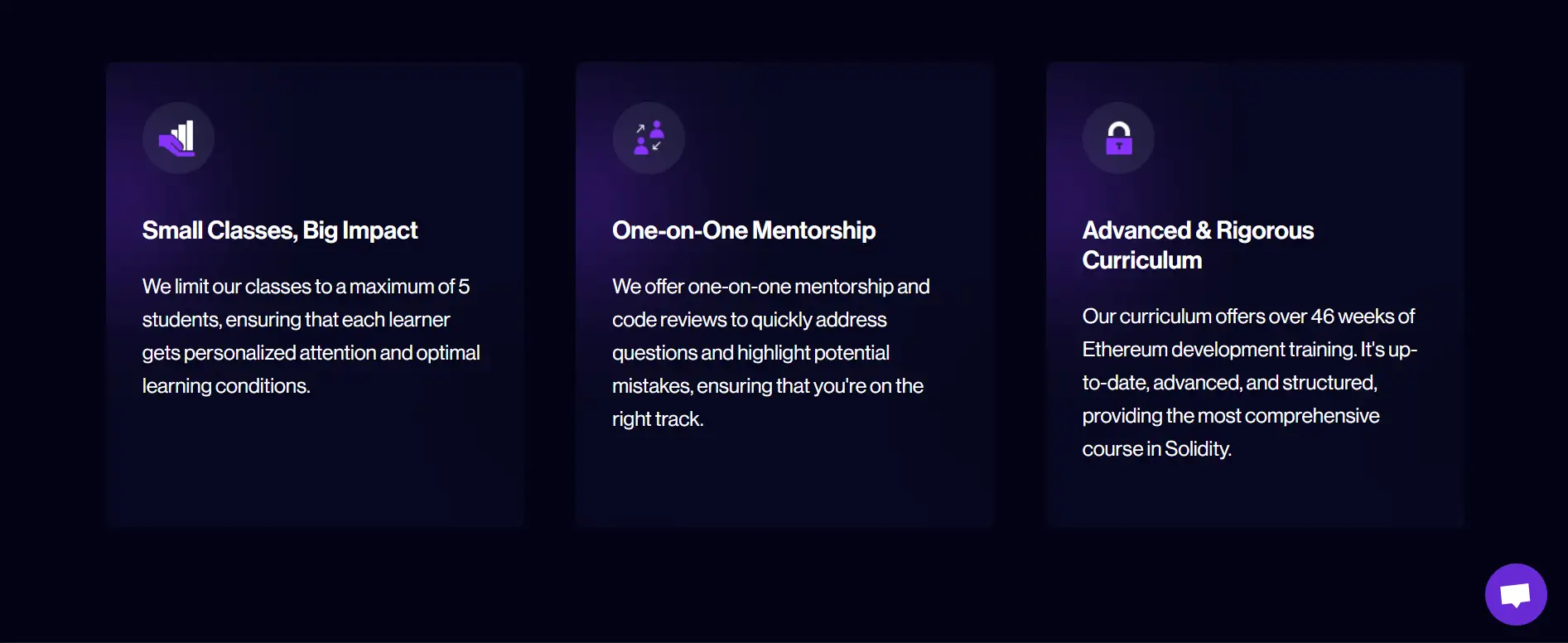 Small Classes, Big Impact

We limit our classes to a maximum of 5 students, ensuring that each learner gets personalized attention and optimal learning conditions.

One-on-One Mentorship

We offer one-on-one mentorship and code reviews to quickly address questions and highlight potential mistakes, ensuring that you're on the right track.

Advanced & Rigorous Curriculum

Our curriculum offers over 46 weeks of Ethereum development training. It's up-to-date, advanced, and structured, providing the most comprehensive course in Solidity.